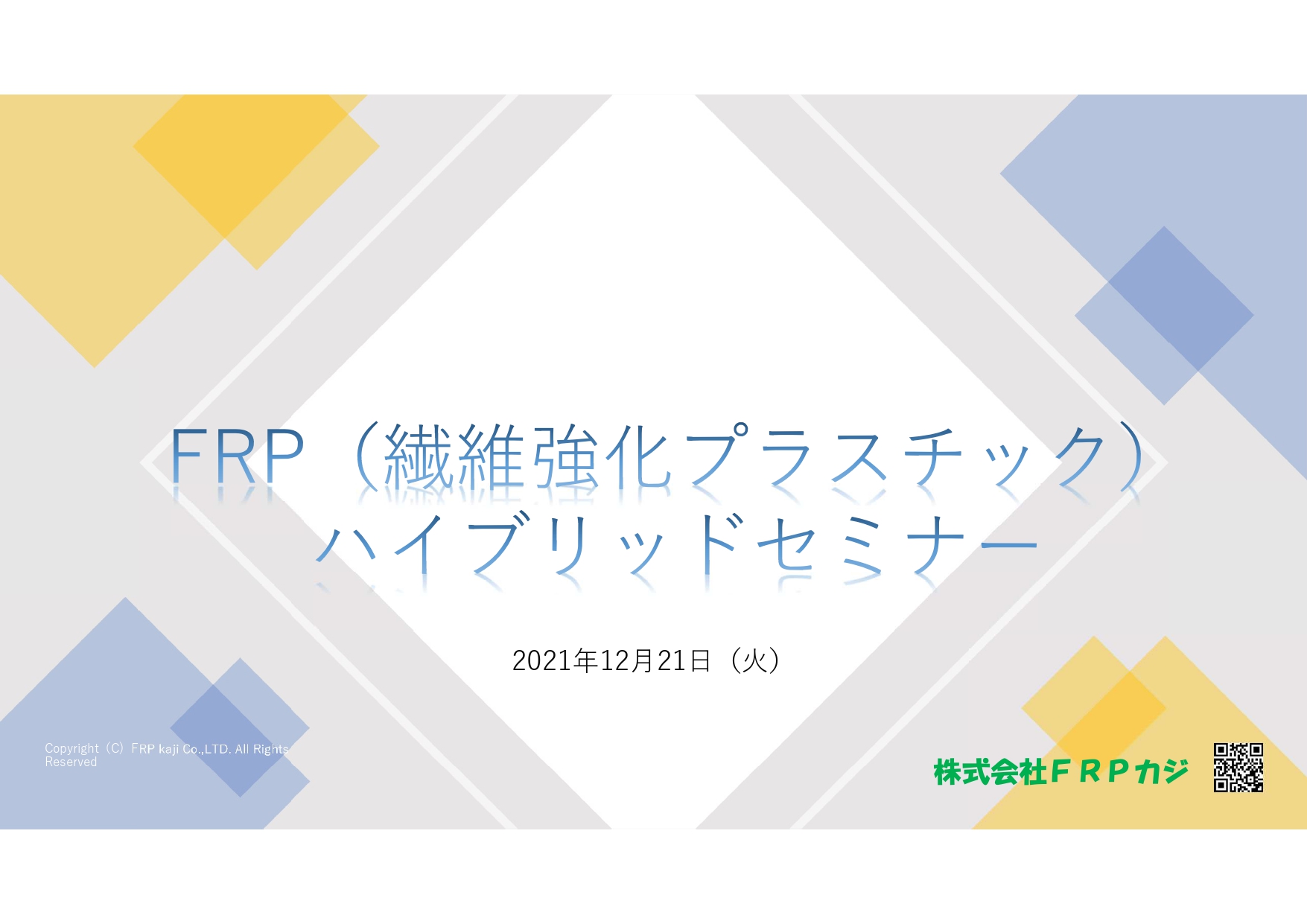 FRP（繊維強化プラスチック）
ハイブリッドセミナー

2021年12月21日（火）

Copyright（C）FRP kaji Co.,LTD. All Rights Reserved

株式会社ＦＲＰカジ